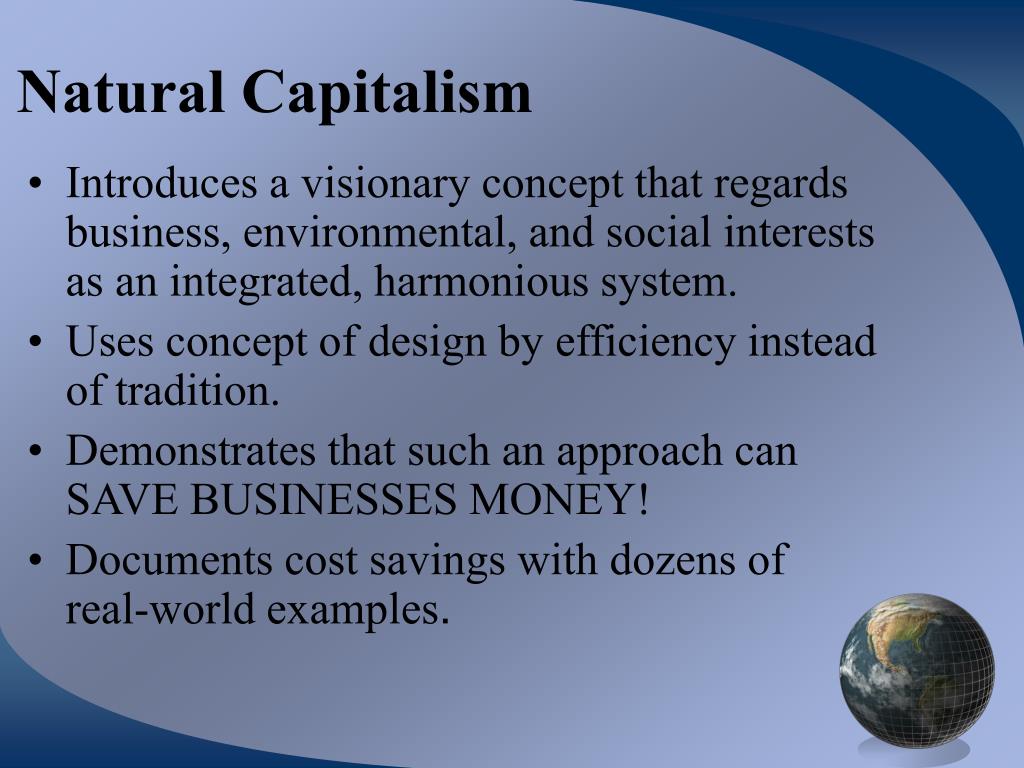 Natural Capitalism

• Introduces a visionary concept that regards business, environmental, and social interests as an integrated, harmonious system.
• Uses concept of design by efficiency instead of tradition.
• Demonstrates that such an approach can SAVE BUSINESSES MONEY!
• Documents cost savings with dozens of real-world examples.